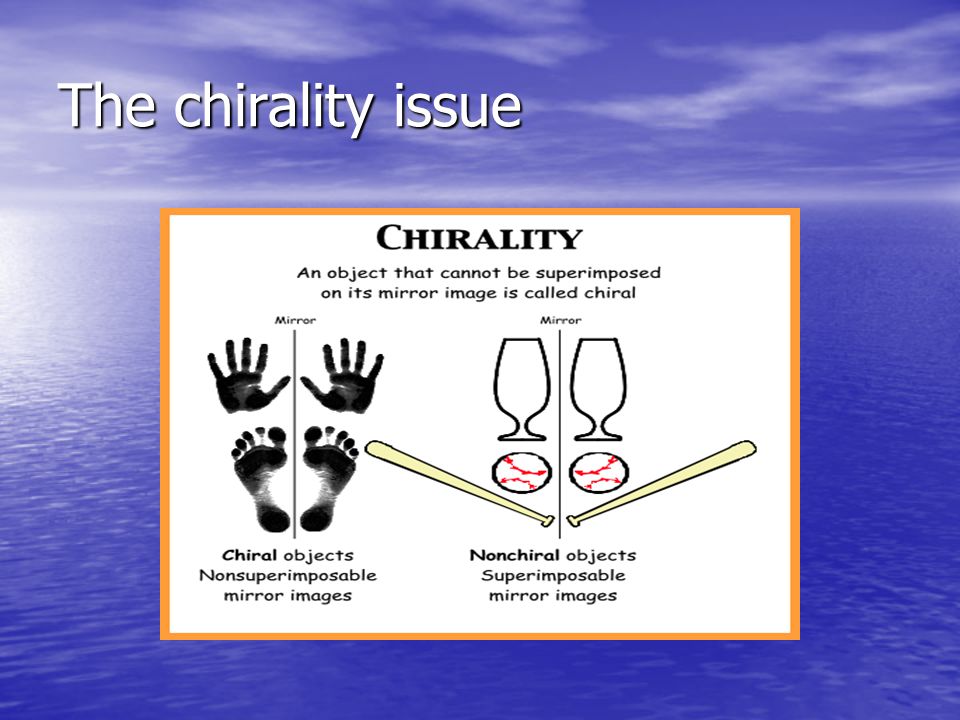 The chirality issue

CHIRALITY

An object that cannot be superimposed on its mirror image is called chiral

Mirror

Mirror

Chiral objects
Nonsuperimposable mirror images

Nonchiral objects
Superimposable mirror images